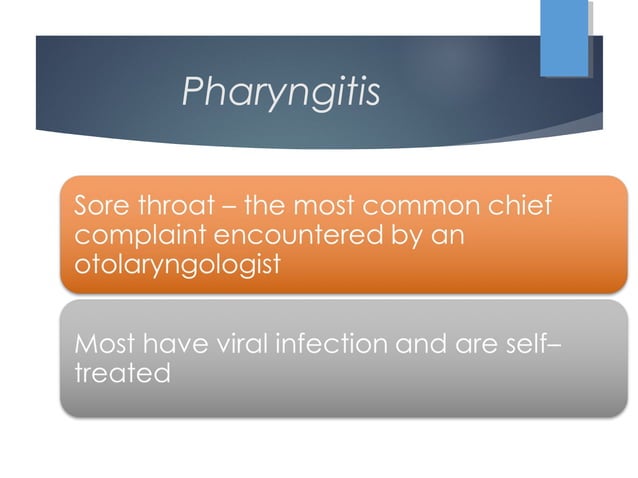 Pharyngitis

Sore throat – the most common chief complaint encountered by an otolaryngologist

Most have viral infection and are self–treated